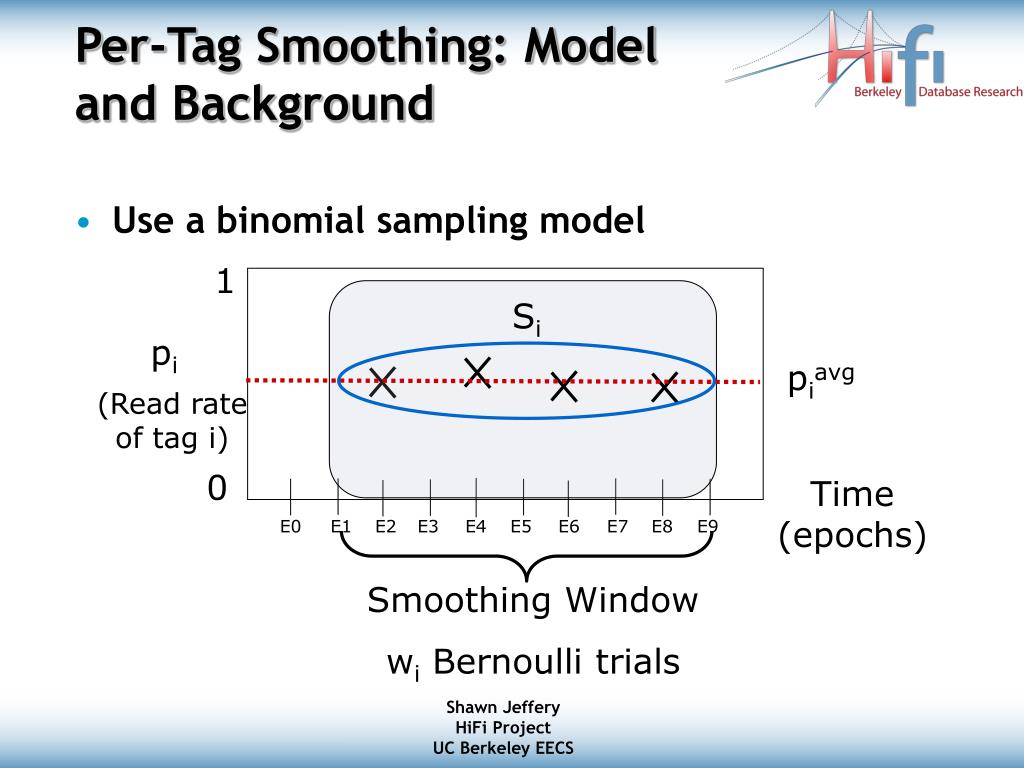 Per-Tag Smoothing: Model and Background

HiFi
Berkeley Database Research

• Use a binomial sampling model

1

$S_i$

$p_i$

(Read rate of tag i)

$p_i^{avg}$

0

Time (epochs)

E0 E1 E2 E3 E4 E5 E6 E7 E8 E9

Smoothing Window

$w_i$ Bernoulli trials

Shawn Jeffery
HiFi Project
UC Berkeley EECS